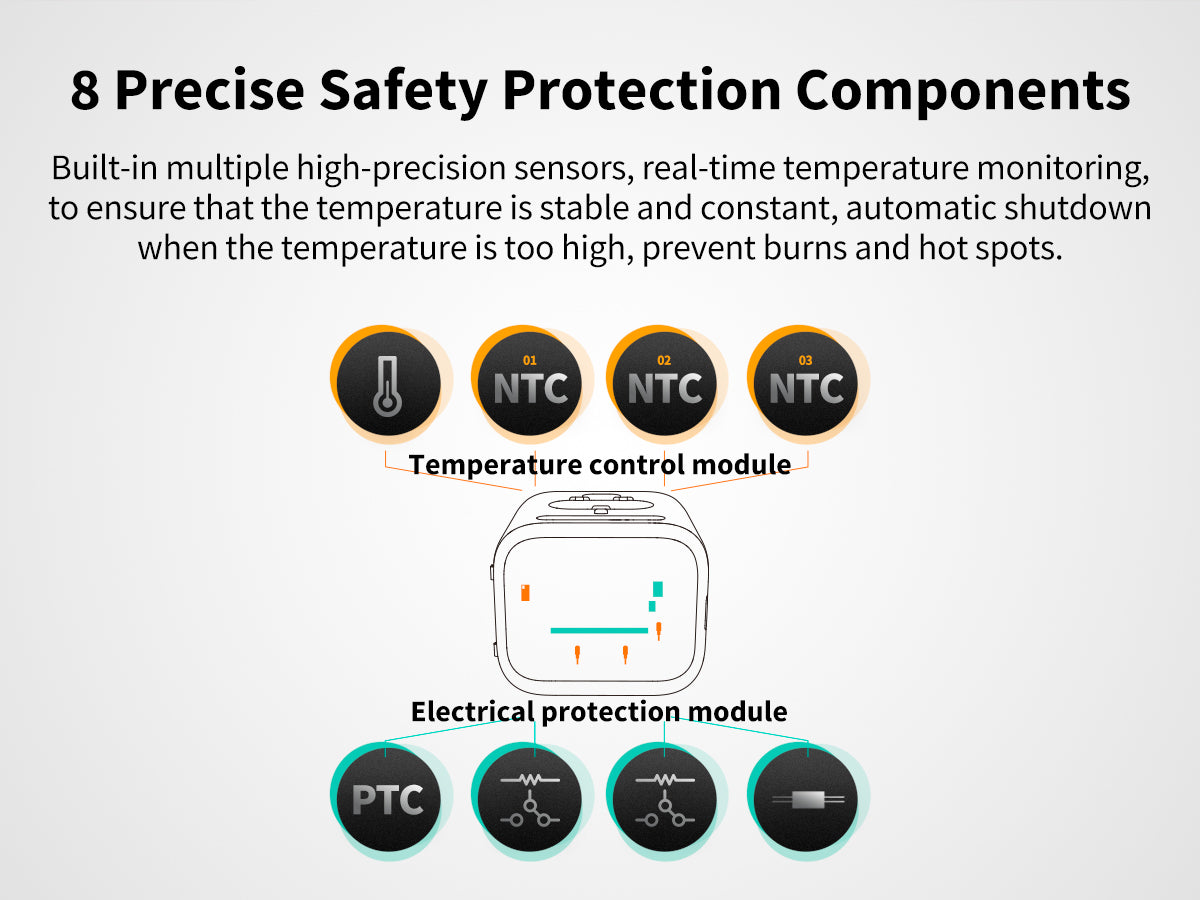 8 Precise Safety Protection Components

Built-in multiple high-precision sensors, real-time temperature monitoring, to ensure that the temperature is stable and constant, automatic shutdown when the temperature is too high, prevent burns and hot spots.

01 NTC

02 NTC

03 NTC

Temperature control module

Electrical protection module

PTC